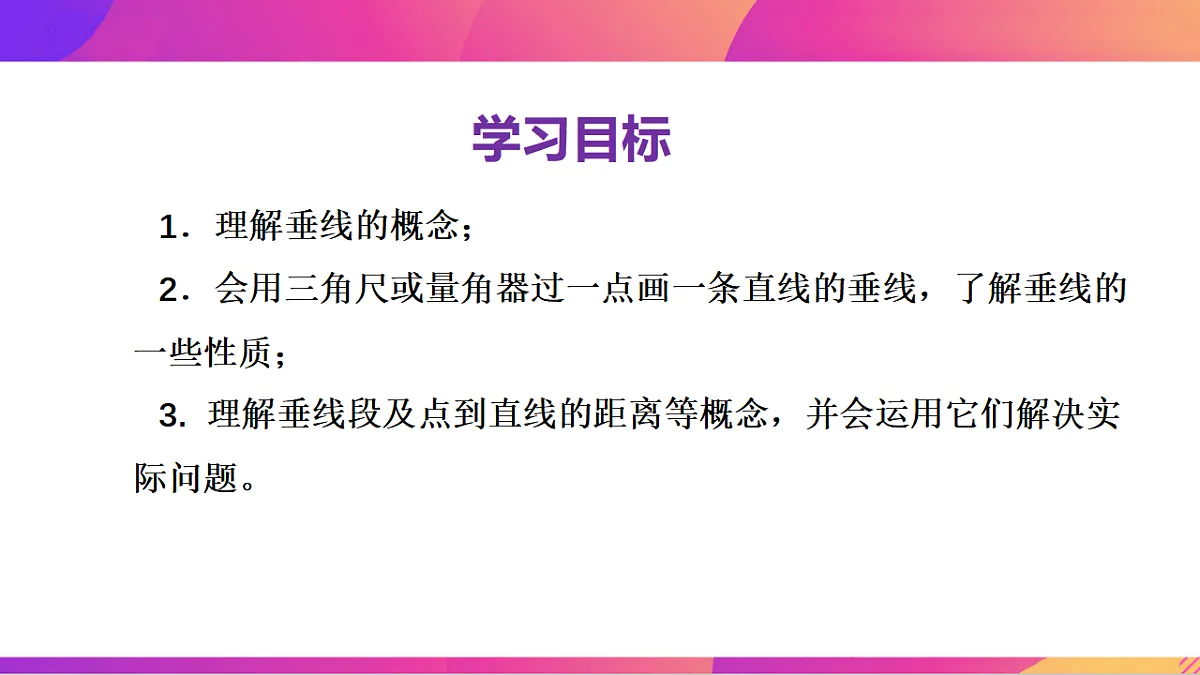 学习目标

1．理解垂线的概念；

2．会用三角尺或量角器过一点画一条直线的垂线，了解垂线的一些性质；

3. 理解垂线段及点到直线的距离等概念，并会运用它们解决实际问题。